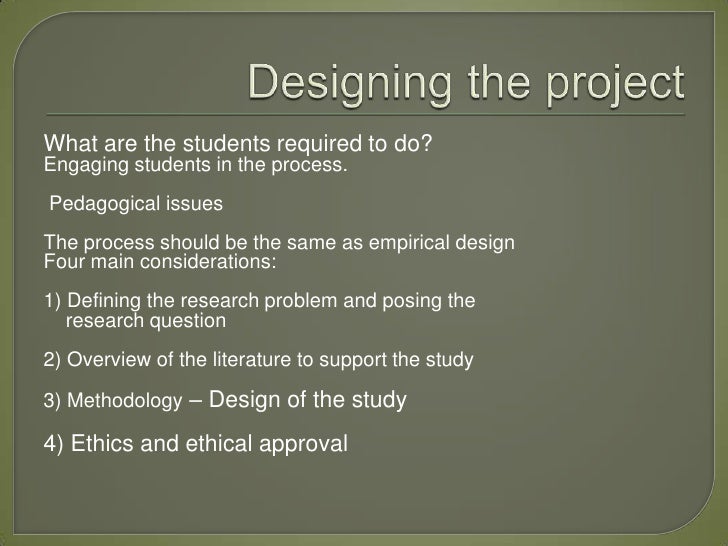 Designing the project

What are the students required to do?
Engaging students in the process.

Pedagogical issues

The process should be the same as empirical design
Four main considerations:

1) Defining the research problem and posing the research question

2) Overview of the literature to support the study

3) Methodology – Design of the study

4) Ethics and ethical approval